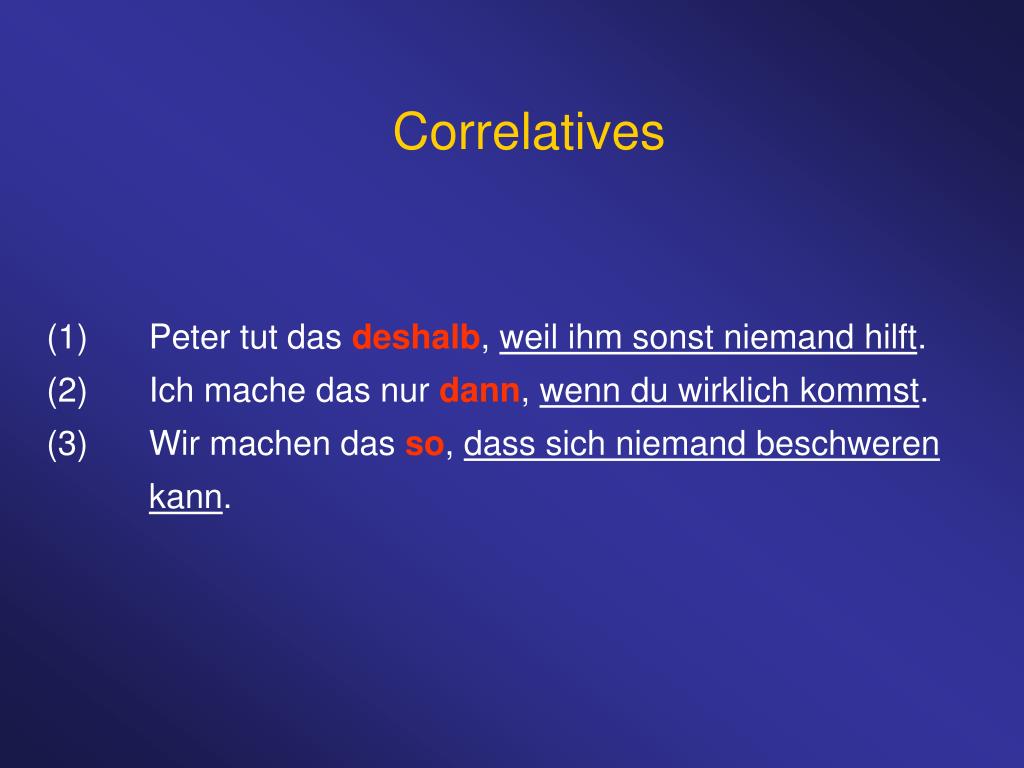 Correlatives

(1) Peter tut das deshalb, weil ihm sonst niemand hilft.

(2) Ich mache das nur dann, wenn du wirklich kommst.

(3) Wir machen das so, dass sich niemand beschweren kann.